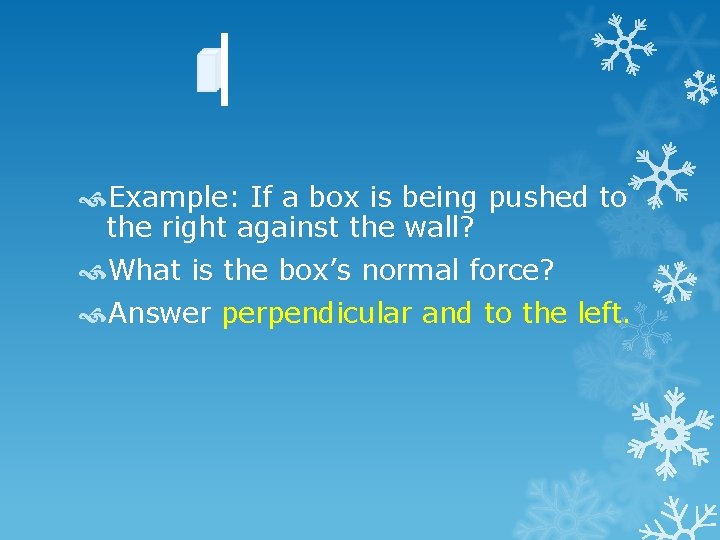 Example: If a box is being pushed to the right against the wall?

What is the box’s normal force?

Answer perpendicular and to the left.